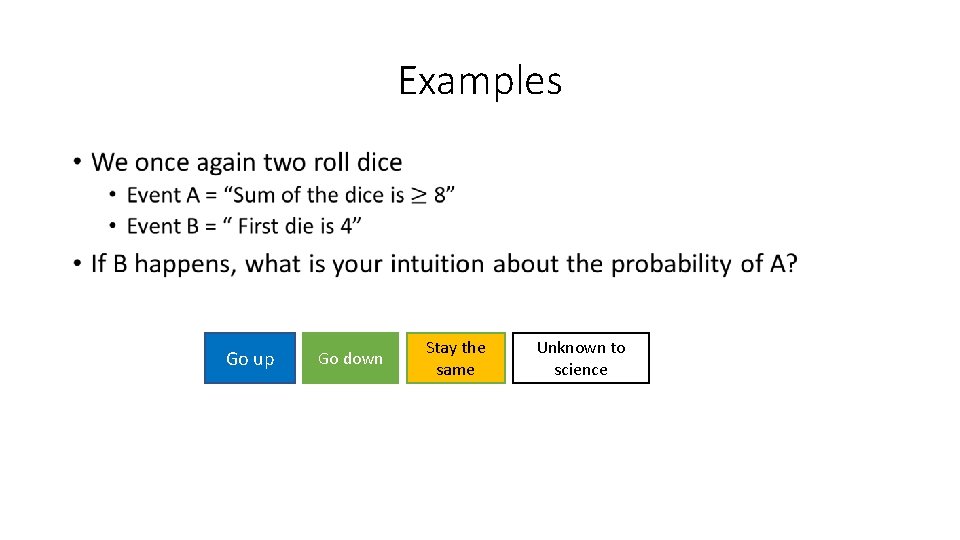 Examples

• We once again two roll dice
  • Event A = “Sum of the dice is $\geq 8$”
  • Event B = “ First die is 4”
• If B happens, what is your intuition about the probability of A?

Go up

Go down

Stay the same

Unknown to science